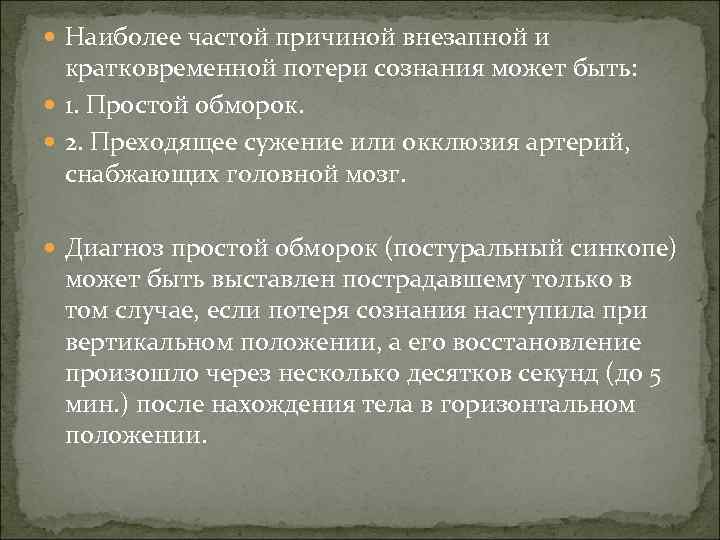 Наиболее частой причиной внезапной и кратковременной потери сознания может быть:

1. Простой обморок.

2. Преходящее сужение или окклюзия артерий, снабжающих головной мозг.

Диагноз простой обморок (постуральный синкопе) может быть выставлен пострадавшему только в том случае, если потеря сознания наступила при вертикальном положении, а его восстановление произошло через несколько десятков секунд (до 5 мин.) после нахождения тела в горизонтальном положении.